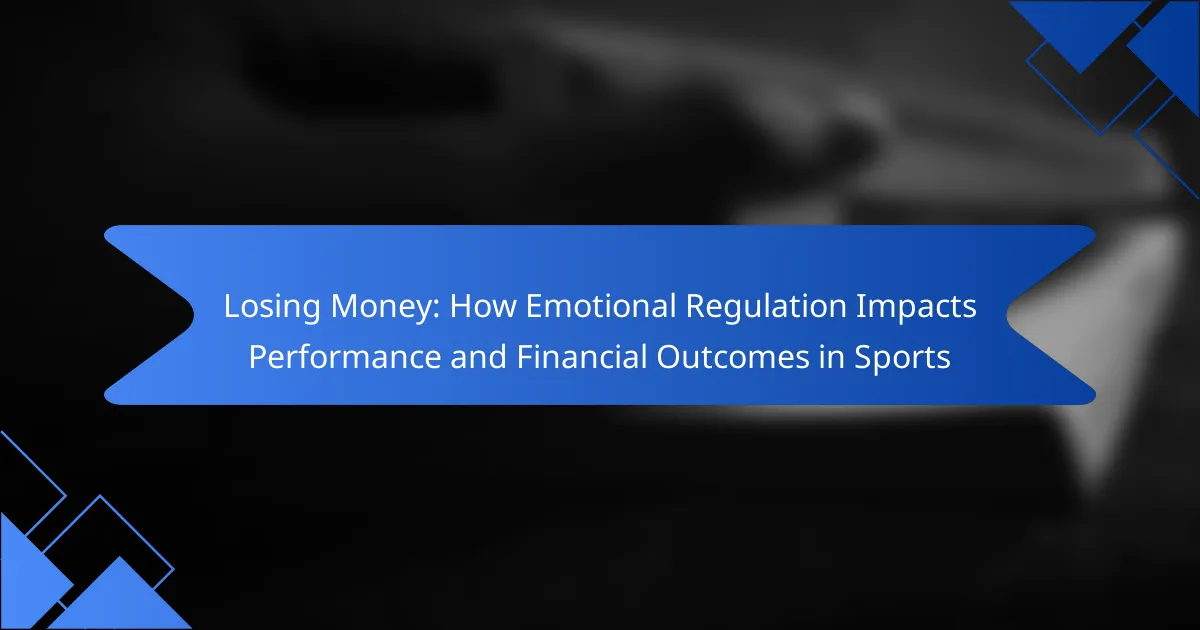 Losing Money: How Emotional Regulation Impacts Performance and Financial Outcomes in Sports